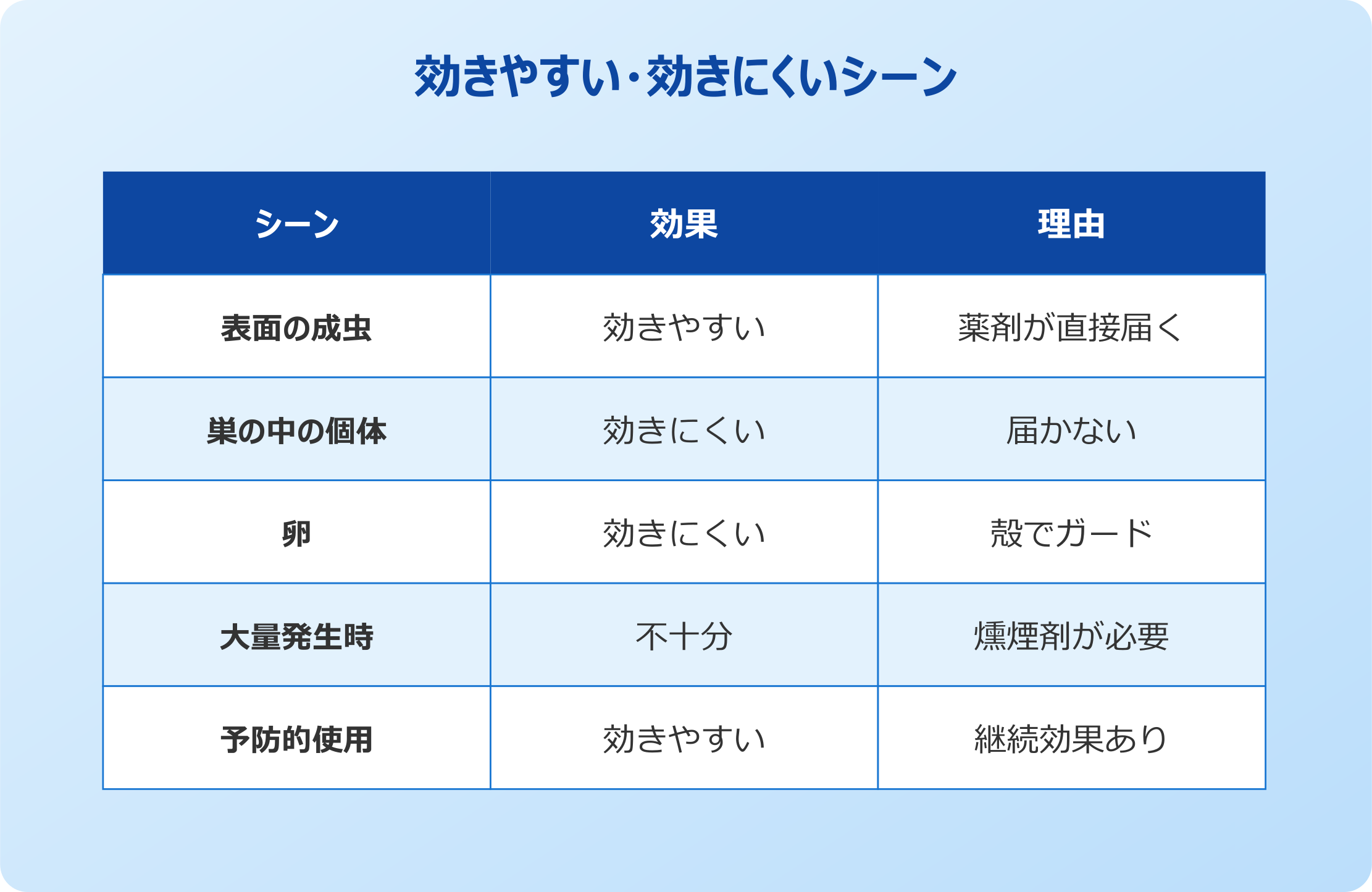 効きやすい・効きにくいシーン

| シーン | 効果 | 理由 |
|---|---|---|
| 表面の成虫 | 効きやすい | 薬剤が直接届く |
| 巣の中の個体 | 効きにくい | 届かない |
| 卵 | 効きにくい | 殻でガード |
| 大量発生時 | 不十分 | 燻煙剤が必要 |
| 予防的使用 | 効きやすい | 継続効果あり |